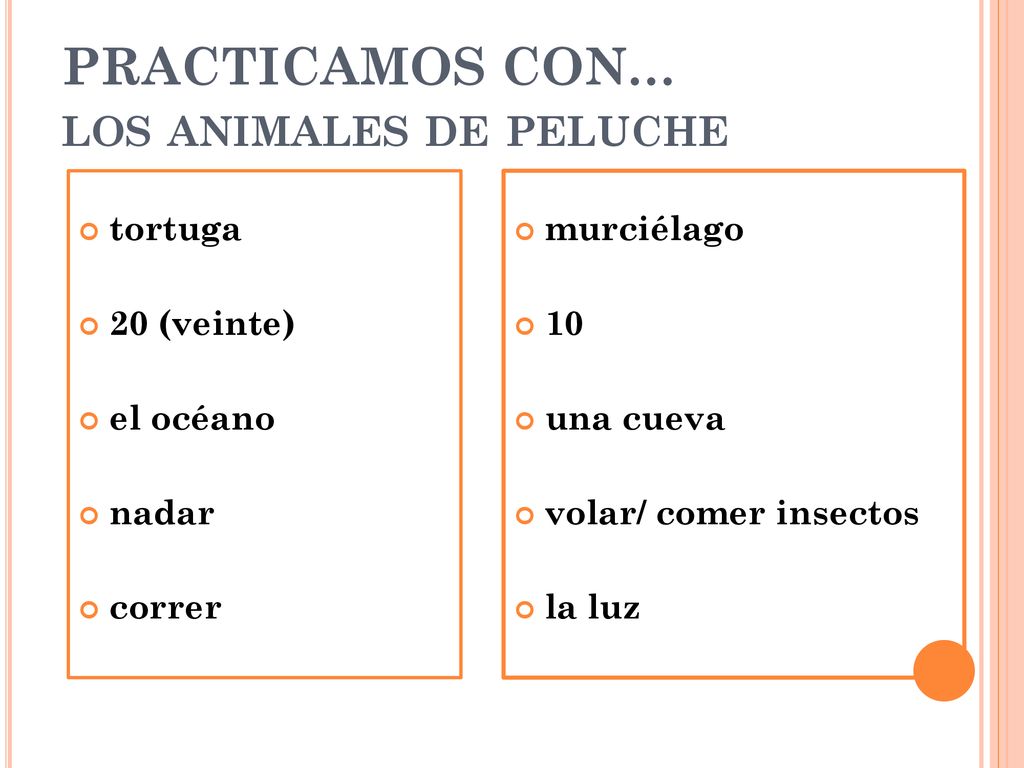 PRACTICAMOS CON…
LOS ANIMALES DE PELUCHE

tortuga

20 (veinte)

el océano

nadar

correr

murciélago

10

una cueva

volar/ comer insectos

la luz